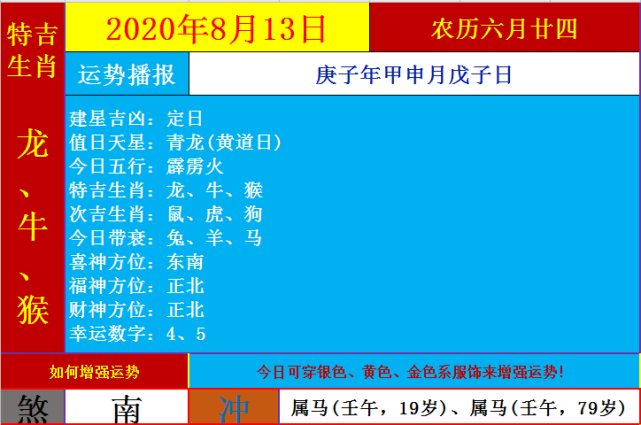 特吉生肖

龙、牛、猴

2020年8月13日

农历六月廿四

运势播报

庚子年甲申月戊子日

建星吉凶：定日
值日天星：青龙(黄道日)
今日五行：霹雳火
特吉生肖：龙、牛、猴
次吉生肖：鼠、虎、狗
今日带衰：兔、羊、马
喜神方位：东南
福神方位：正北
财神方位：正北
幸运数字：4、5

如何增强运势

今日可穿银色、黄色、金色系服饰来增强运势!

煞 南

冲 属马(壬午，19岁)、属马(壬午，79岁)